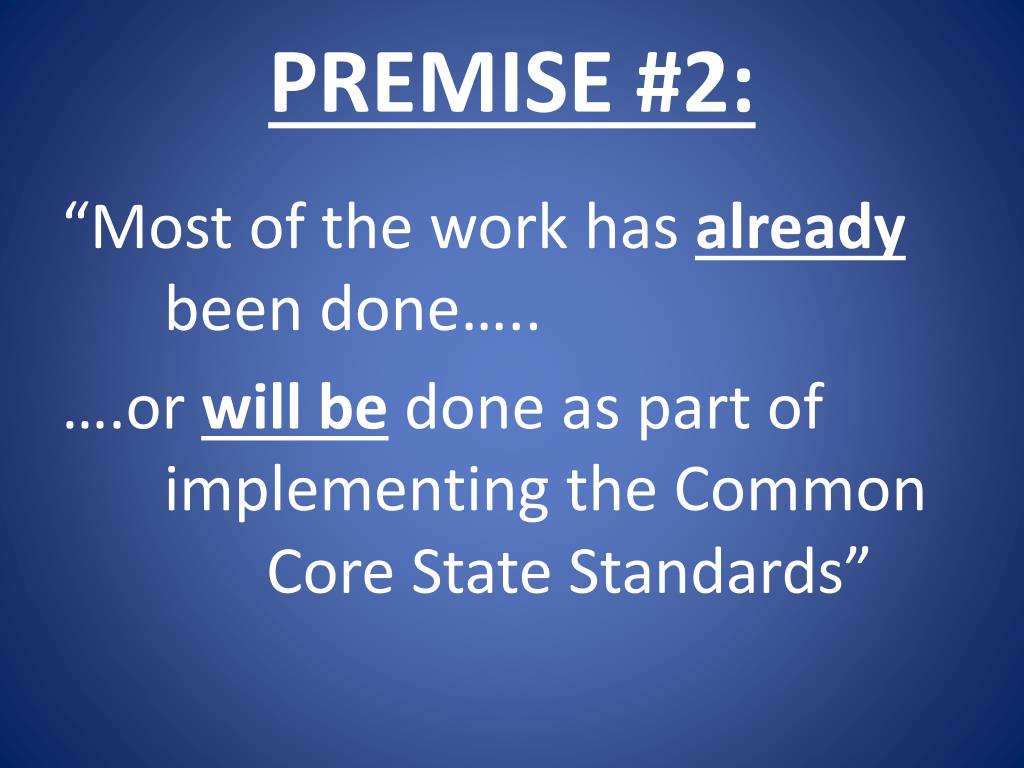 PREMISE #2:

“Most of the work has already been done…..

….or will be done as part of implementing the Common Core State Standards”